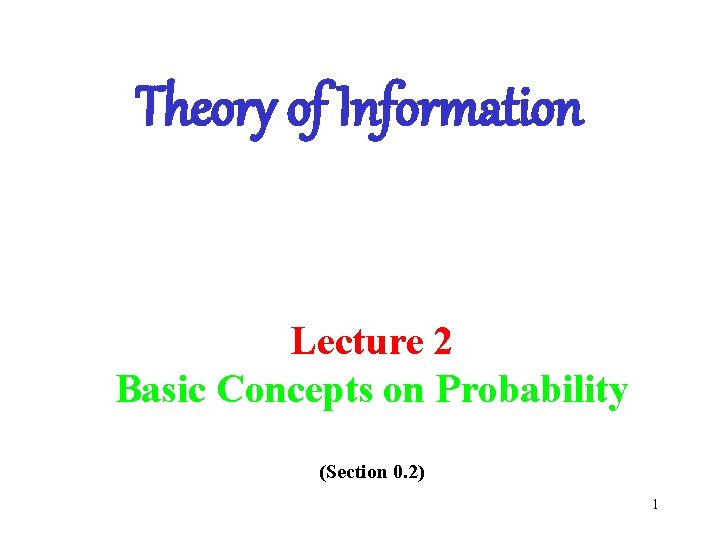 Theory of Information

Lecture 2
Basic Concepts on Probability

(Section 0.2)

1